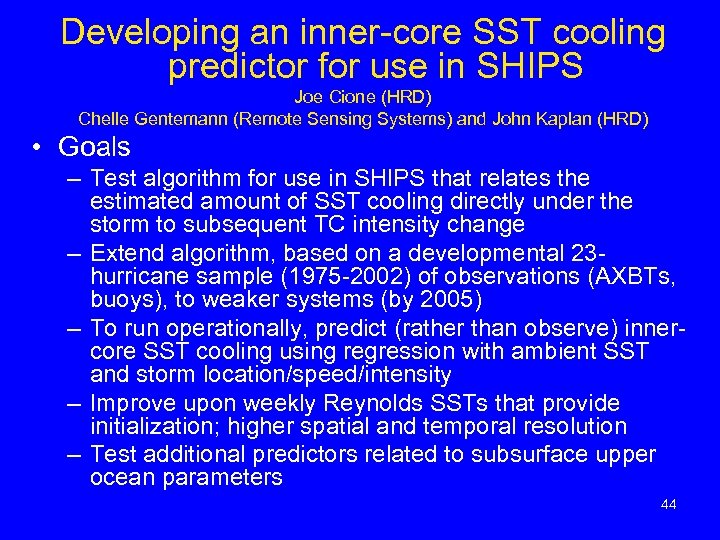 Developing an inner-core SST cooling predictor for use in SHIPS

Joe Cione (HRD)
Chelle Gentemann (Remote Sensing Systems) and John Kaplan (HRD)

• Goals
– Test algorithm for use in SHIPS that relates the estimated amount of SST cooling directly under the storm to subsequent TC intensity change
– Extend algorithm, based on a developmental 23-hurricane sample (1975-2002) of observations (AXBTs, buoys), to weaker systems (by 2005)
– To run operationally, predict (rather than observe) inner-core SST cooling using regression with ambient SST and storm location/speed/intensity
– Improve upon weekly Reynolds SSTs that provide initialization; higher spatial and temporal resolution
– Test additional predictors related to subsurface upper ocean parameters

44